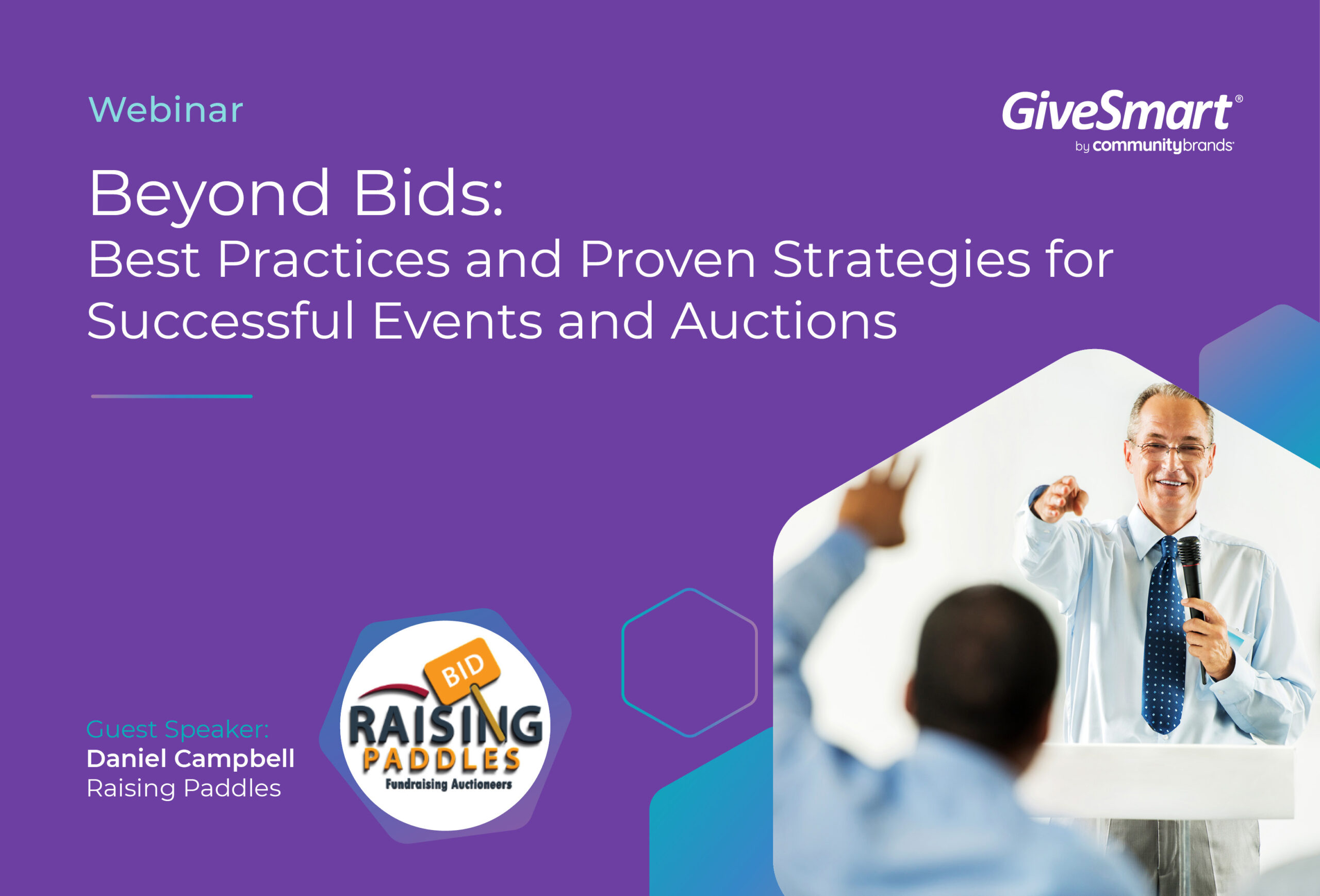 Webinar

GiveSmart®
by communitybrands

Beyond Bids:
Best Practices and Proven Strategies for Successful Events and Auctions

Guest Speaker:
Daniel Campbell
Raising Paddles

BID
RAISING PADDLES
Fundraising Auctioneers